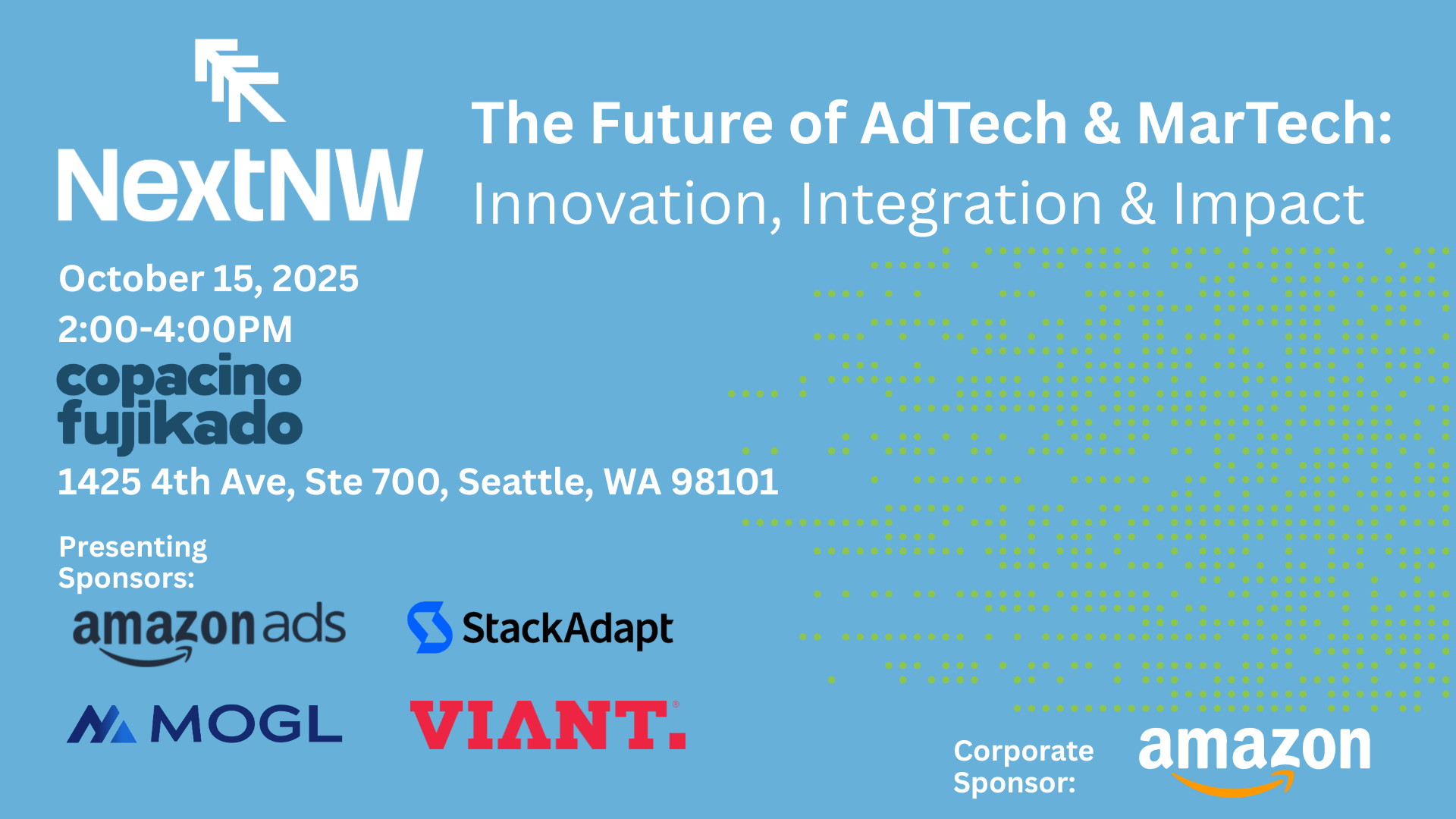 NextNW

The Future of AdTech & MarTech:
Innovation, Integration & Impact

October 15, 2025
2:00-4:00PM
copacino fujikado
1425 4th Ave, Ste 700, Seattle, WA 98101

Presenting Sponsors:
amazon ads
StackAdapt
MOGL
VIANT.

Corporate Sponsor:
amazon